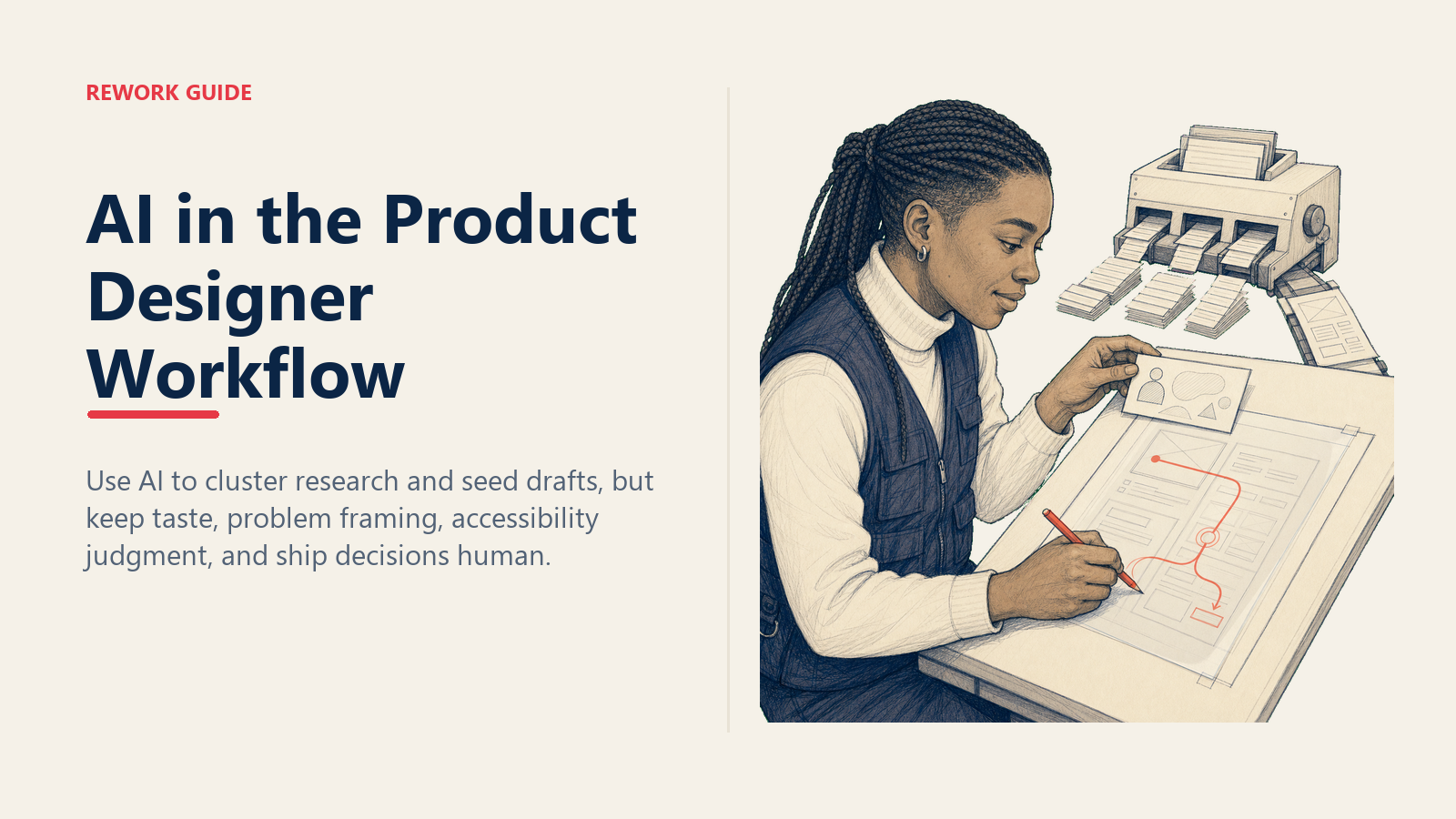 REWORK GUIDE

AI in the Product Designer Workflow

Use AI to cluster research and seed drafts, but keep taste, problem framing, accessibility judgment, and ship decisions human.